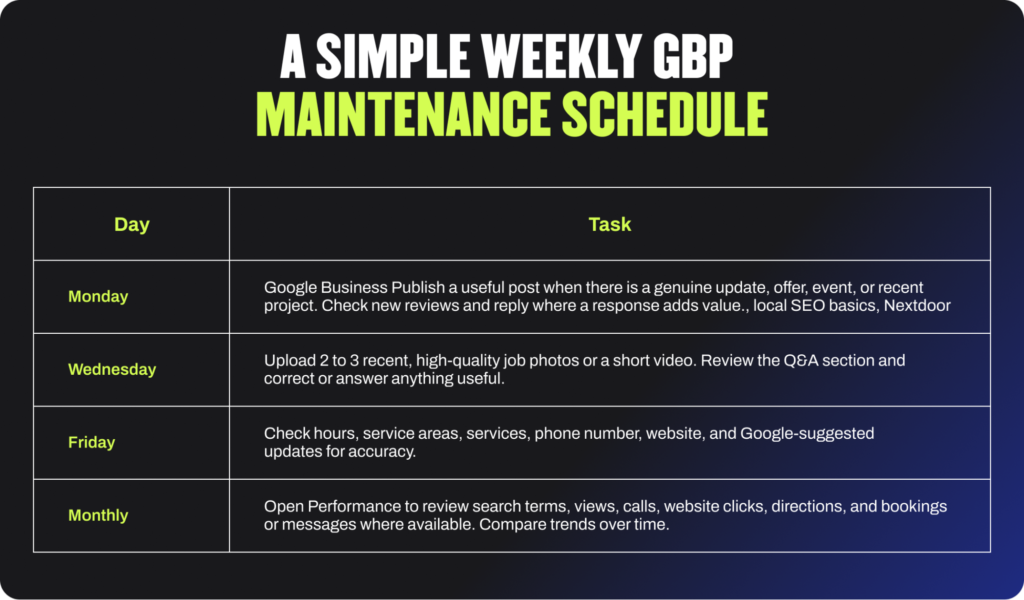 A SIMPLE WEEKLY GBP
MAINTENANCE SCHEDULE

| Day | Task |
|---|---|
| Monday | Google Business Publish a useful post when there is a genuine update, offer, event, or recent project. Check new reviews and reply where a response adds value., local SEO basics, Nextdoor |
| Wednesday | Upload 2 to 3 recent, high-quality job photos or a short video. Review the Q&A section and correct or answer anything useful. |
| Friday | Check hours, service areas, services, phone number, website, and Google-suggested updates for accuracy. |
| Monthly | Open Performance to review search terms, views, calls, website clicks, directions, and bookings or messages where available. Compare trends over time. |